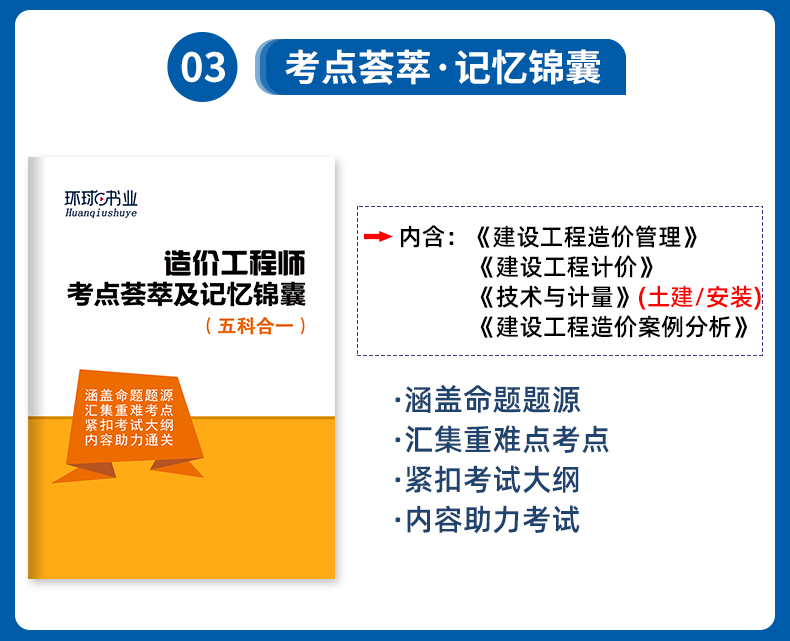 03 考点荟萃·记忆锦囊

环球书业
Huanqiushuye

造价工程师
考点荟萃及记忆锦囊
（五科合一）

涵盖命题题源
汇集重难考点
紧扣考试大纲
内容助力通关

内含：《建设工程造价管理》
《建设工程计价》
《技术与计量》(土建/安装)
《建设工程造价案例分析》

·涵盖命题题源
·汇集重难点考点
·紧扣考试大纲
·内容助力考试